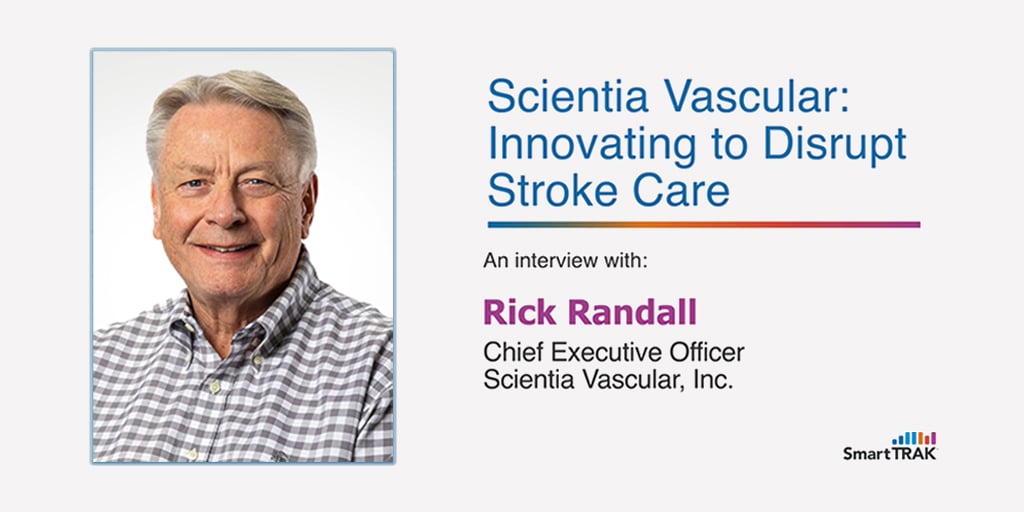 Scientia Vascular: Innovating to Disrupt Stroke Care

An interview with:

Rick Randall

Chief Executive Officer
Scientia Vascular, Inc.

SmartTRAK